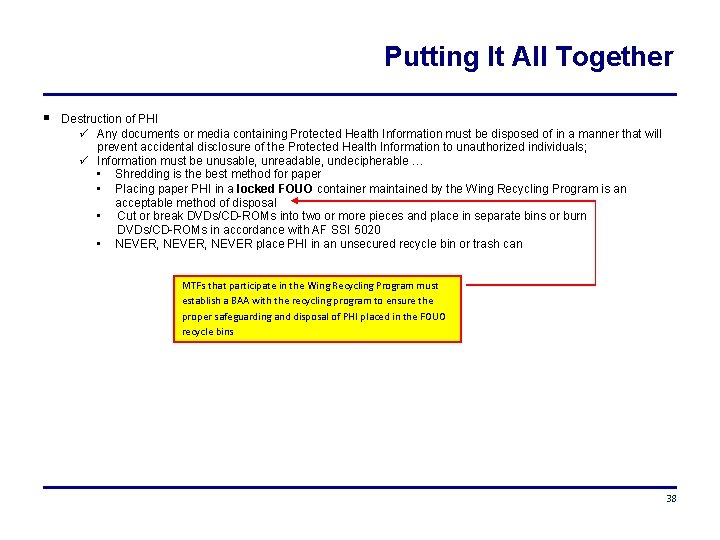 Putting It All Together

▪ Destruction of PHI
✓ Any documents or media containing Protected Health Information must be disposed of in a manner that will prevent accidental disclosure of the Protected Health Information to unauthorized individuals;
✓ Information must be unusable, unreadable, undecipherable …
• Shredding is the best method for paper
• Placing paper PHI in a locked FOUO container maintained by the Wing Recycling Program is an acceptable method of disposal
• Cut or break DVDs/CD-ROMs into two or more pieces and place in separate bins or burn DVDs/CD-ROMs in accordance with AF SSI 5020
• NEVER, NEVER, NEVER place PHI in an unsecured recycle bin or trash can

MTFs that participate in the Wing Recycling Program must establish a BAA with the recycling program to ensure the proper safeguarding and disposal of PHI placed in the FOUO recycle bins

38